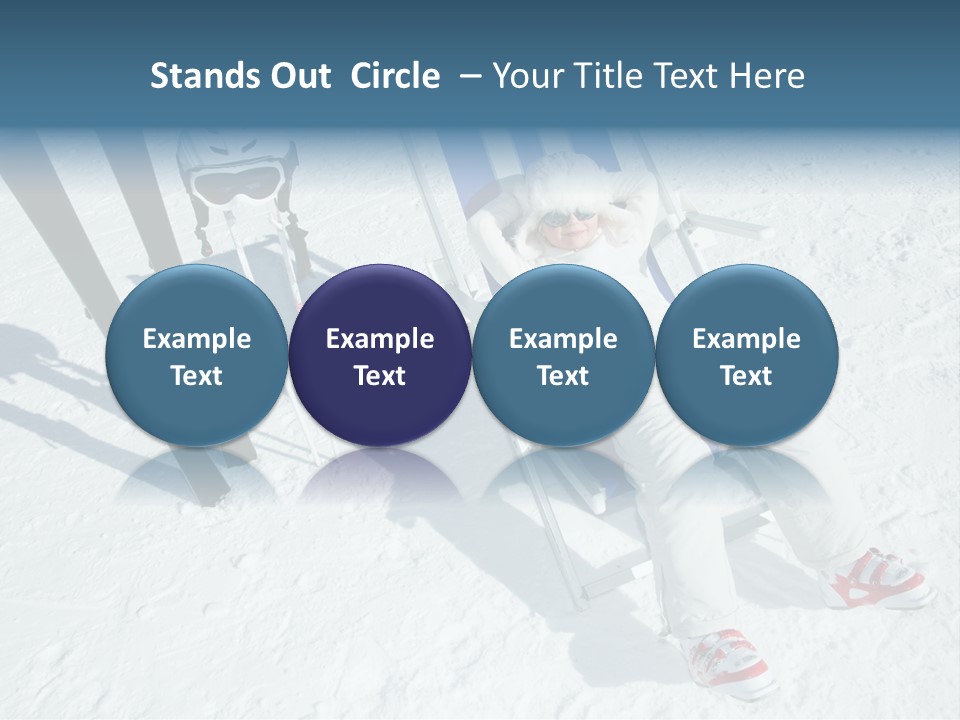 Stands Out  Circle  – Your Title Text Here

Example Text

Example Text

Example Text

Example Text